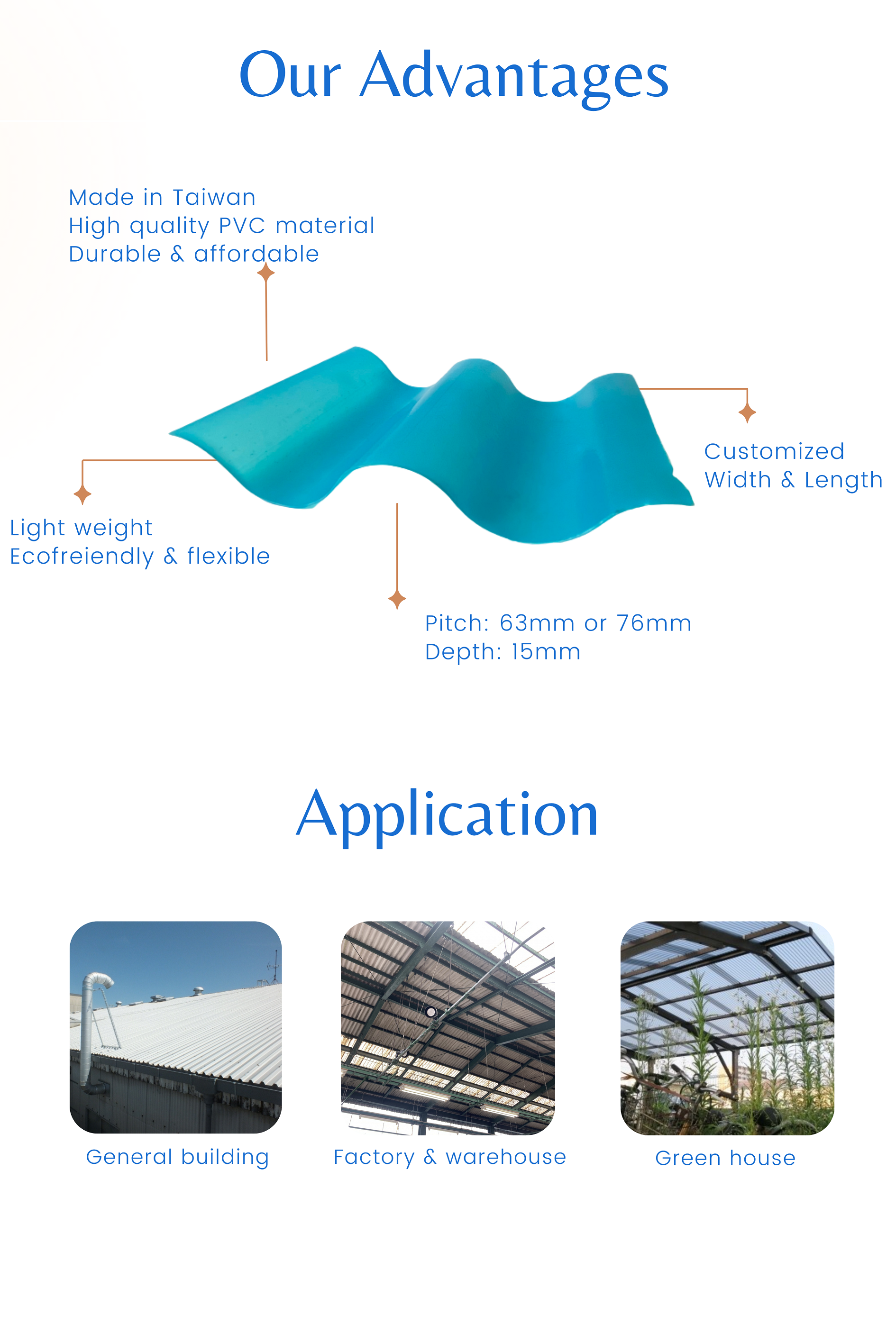 Our Advantages

Made in Taiwan
High quality PVC material
Durable & affordable

Customized
Width & Length

Light weight
Ecofreiendly & flexible

Pitch: 63mm or 76mm
Depth: 15mm

Application

General building

Factory & warehouse

Green house